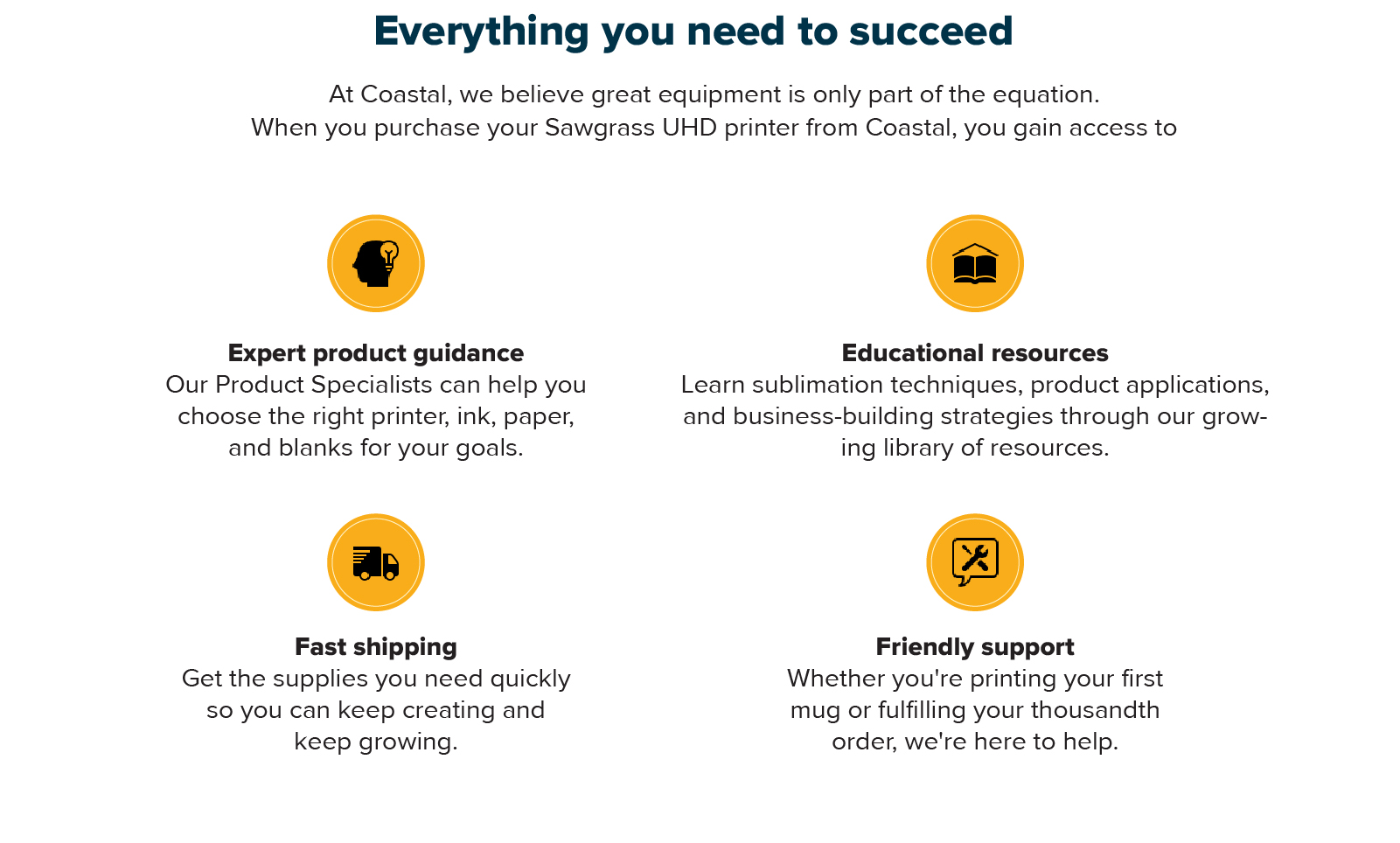 Everything you need to succeed

At Coastal, we believe great equipment is only part of the equation.
When you purchase your Sawgrass UHD printer from Coastal, you gain access to

Expert product guidance
Our Product Specialists can help you choose the right printer, ink, paper, and blanks for your goals.

Educational resources
Learn sublimation techniques, product applications, and business-building strategies through our growing library of resources.

Fast shipping
Get the supplies you need quickly so you can keep creating and keep growing.

Friendly support
Whether you're printing your first mug or fulfilling your thousandth order, we're here to help.